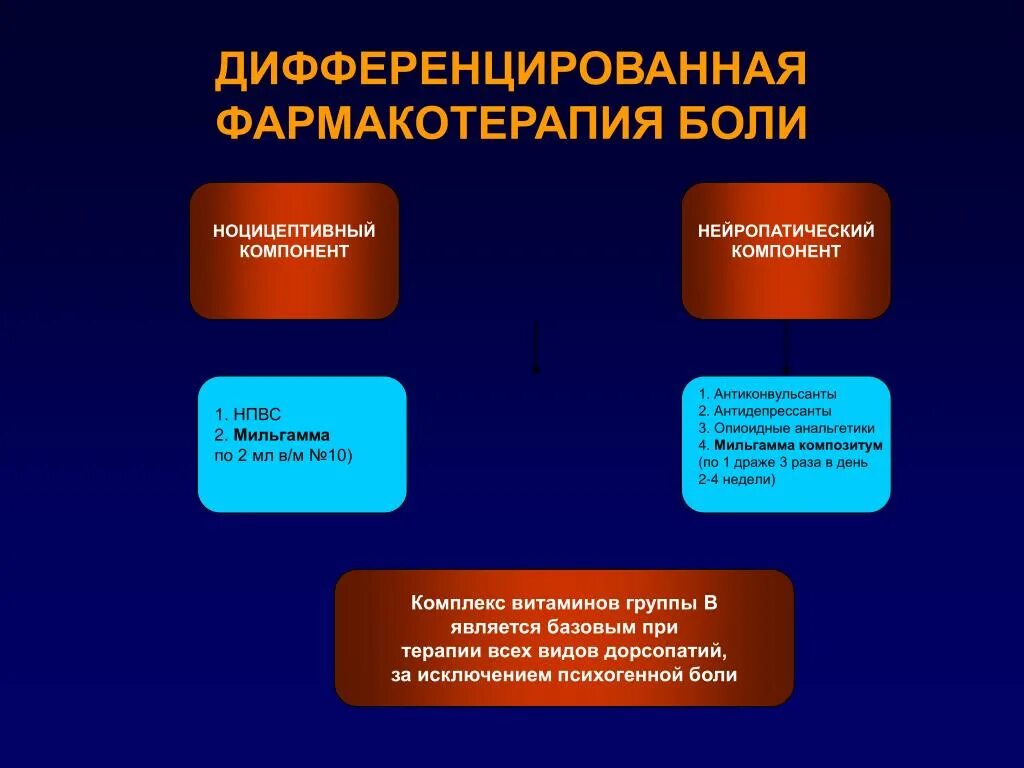 ДИФФЕРЕНЦИРОВАННАЯ ФАРМАКОТЕРАПИЯ БОЛИ

НОЦИЦЕПТИВНЫЙ КОМПОНЕНТ

НЕЙРОПАТИЧЕСКИЙ КОМПОНЕНТ

1. НПВС
2. Мильгамма по 2 мл в/м №10)

1. Антиконвульсанты
2. Антидепрессанты
3. Опиоидные анальгетики
4. Мильгамма композитум (по 1 драже 3 раза в день 2-4 недели)

Комплекс витаминов группы В является базовым при терапии всех видов дорсопатий, за исключением психогенной боли